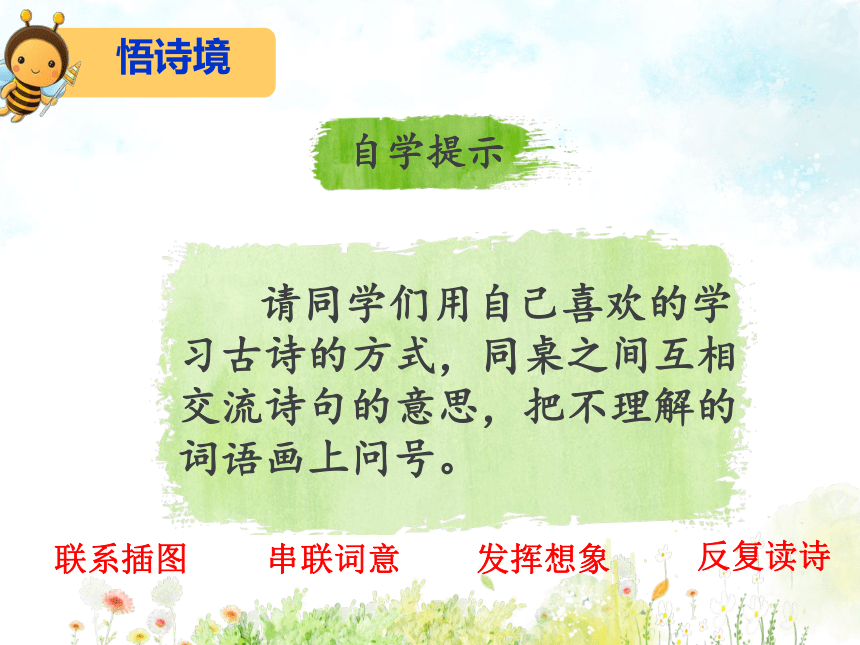 悟诗境

自学提示

请同学们用自己喜欢的学习古诗的方式，同桌之间互相交流诗句的意思，把不理解的词语画上问号。

联系插图　串联词意　发挥想象　反复读诗